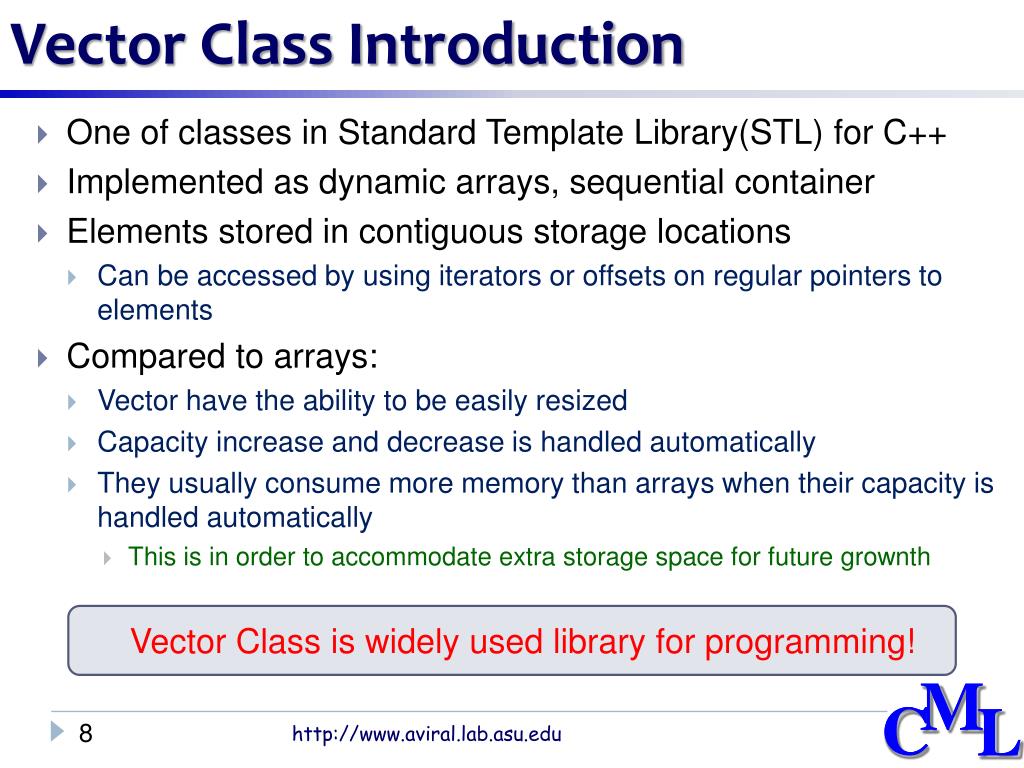 Vector Class Introduction

One of classes in Standard Template Library(STL) for C++

Implemented as dynamic arrays, sequential container

Elements stored in contiguous storage locations

Can be accessed by using iterators or offsets on regular pointers to elements

Compared to arrays:

Vector have the ability to be easily resized

Capacity increase and decrease is handled automatically

They usually consume more memory than arrays when their capacity is handled automatically

This is in order to accommodate extra storage space for future grownth

Vector Class is widely used library for programming!

8

http://www.aviral.lab.asu.edu

CML